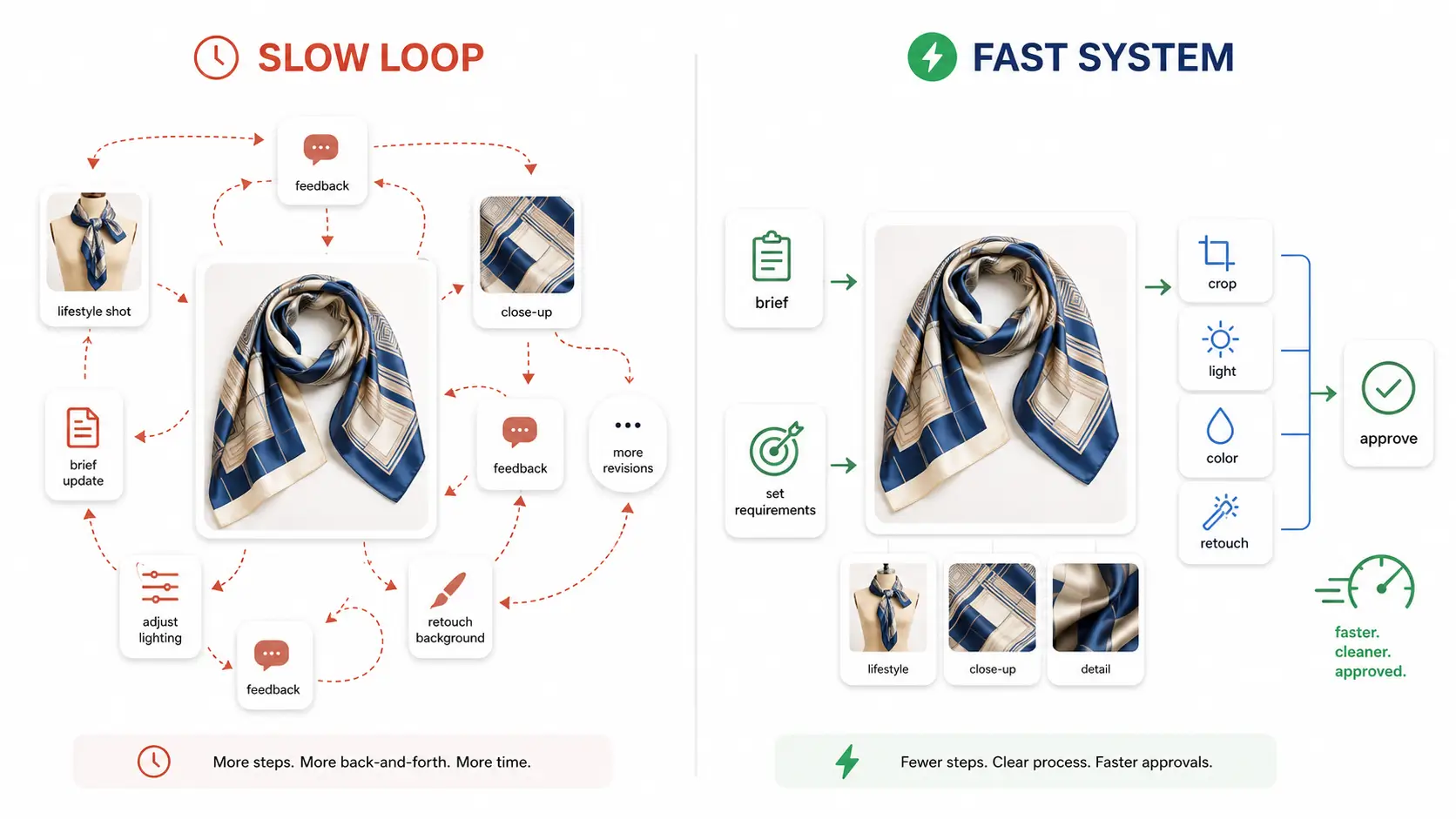 SLOW LOOP

feedback

lifestyle shot

close-up

brief update

feedback

more revisions

adjust lighting

retouch background

feedback

More steps. More back-and-forth. More time.

FAST SYSTEM

brief

set requirements

crop

light

color

retouch

approve

lifestyle

close-up

detail

faster.
cleaner.
approved.

Fewer steps. Clear process. Faster approvals.